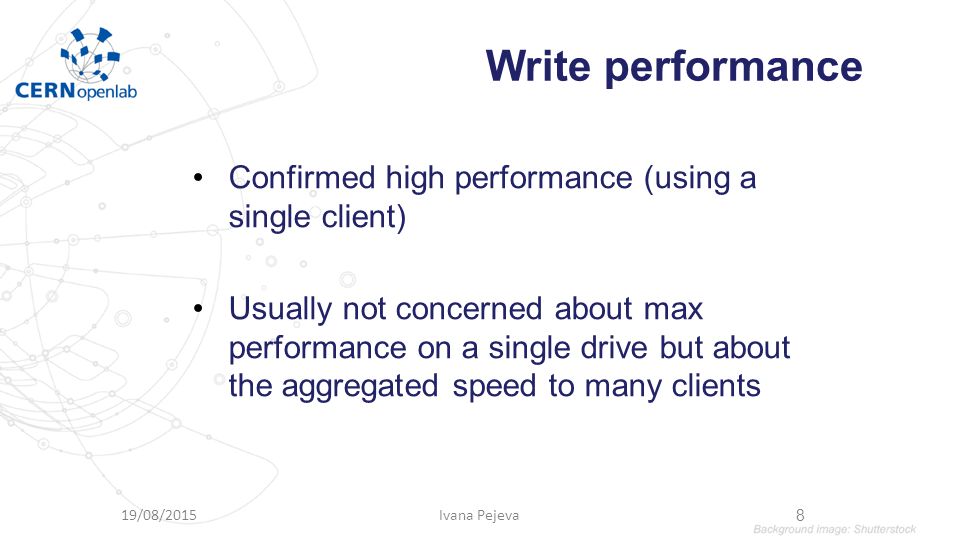 CERNopenlab

Write performance

• Confirmed high performance (using a single client)

• Usually not concerned about max performance on a single drive but about the aggregated speed to many clients

19/08/2015

Ivana Pejeva

8

Background image: Shutterstock